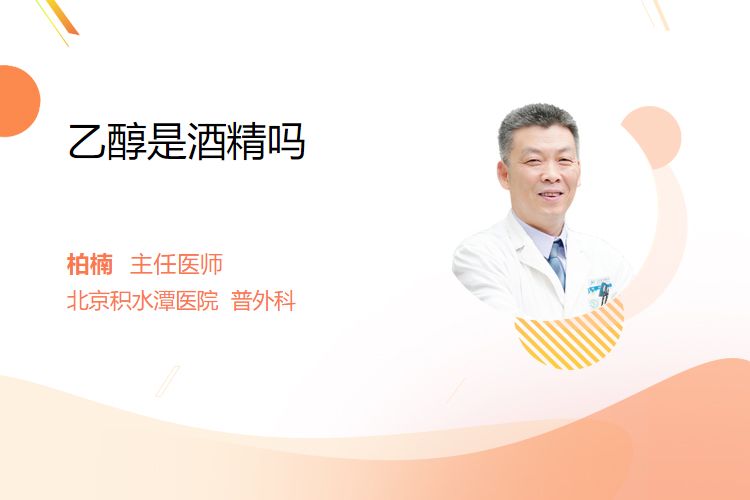 乙醇是酒精吗

柏楠 主任医师
北京积水潭医院 普外科